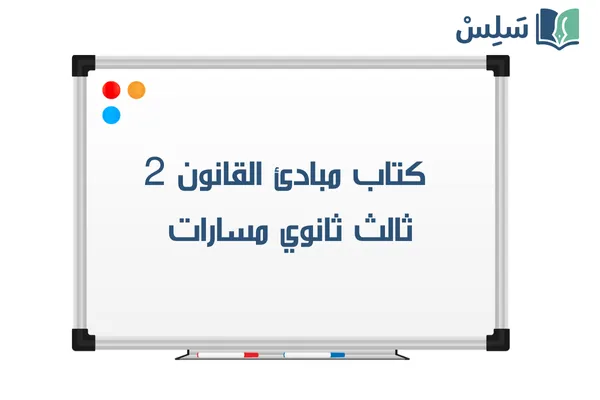 سَلِسْ

كتاب مبادئ القانون 2
ثالث ثانوي مسارات